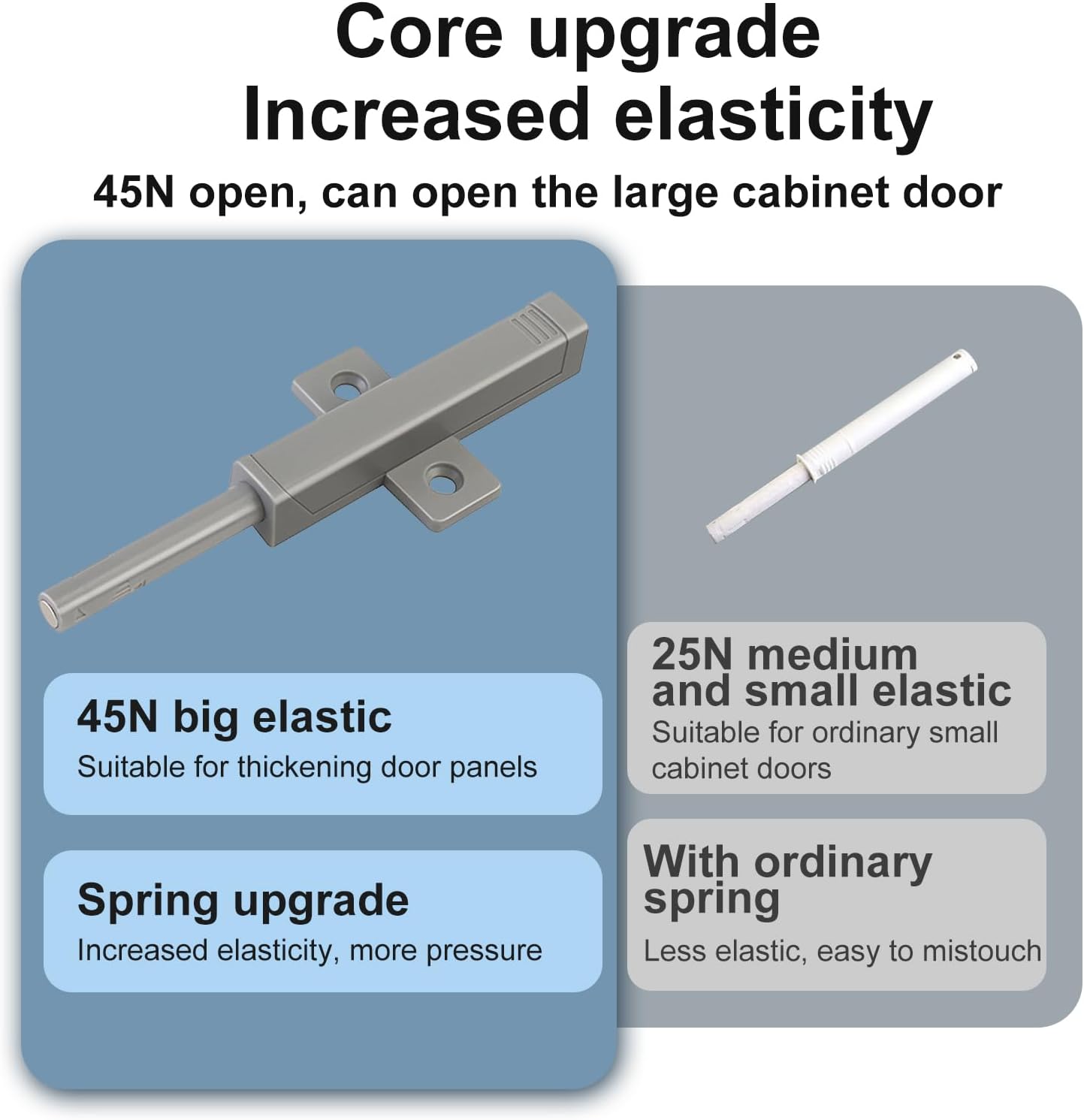 Core upgrade
Increased elasticity

45N open, can open the large cabinet door

45N big elastic
Suitable for thickening door panels

Spring upgrade
Increased elasticity, more pressure

25N medium and small elastic
Suitable for ordinary small cabinet doors

With ordinary spring
Less elastic, easy to mistouch